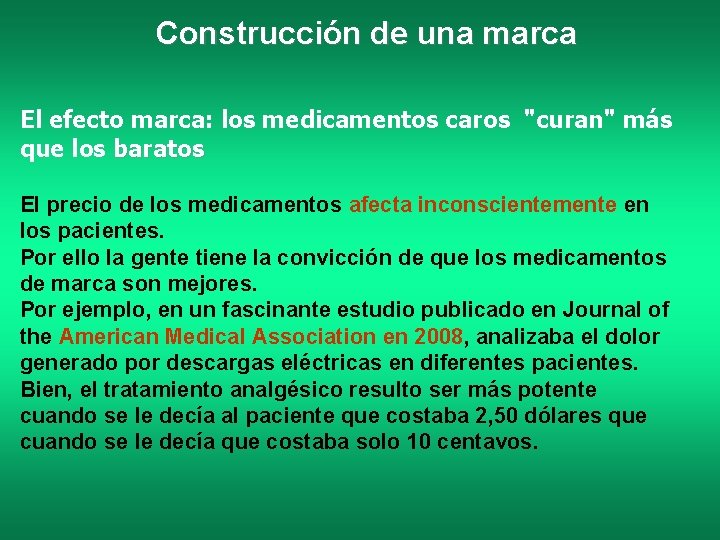 Construcción de una marca

El efecto marca: los medicamentos caros "curan" más que los baratos

El precio de los medicamentos afecta inconscientemente en los pacientes.
Por ello la gente tiene la convicción de que los medicamentos de marca son mejores.
Por ejemplo, en un fascinante estudio publicado en Journal of the American Medical Association en 2008, analizaba el dolor generado por descargas eléctricas en diferentes pacientes.
Bien, el tratamiento analgésico resulto ser más potente cuando se le decía al paciente que costaba 2,50 dólares que cuando se le decía que costaba solo 10 centavos.